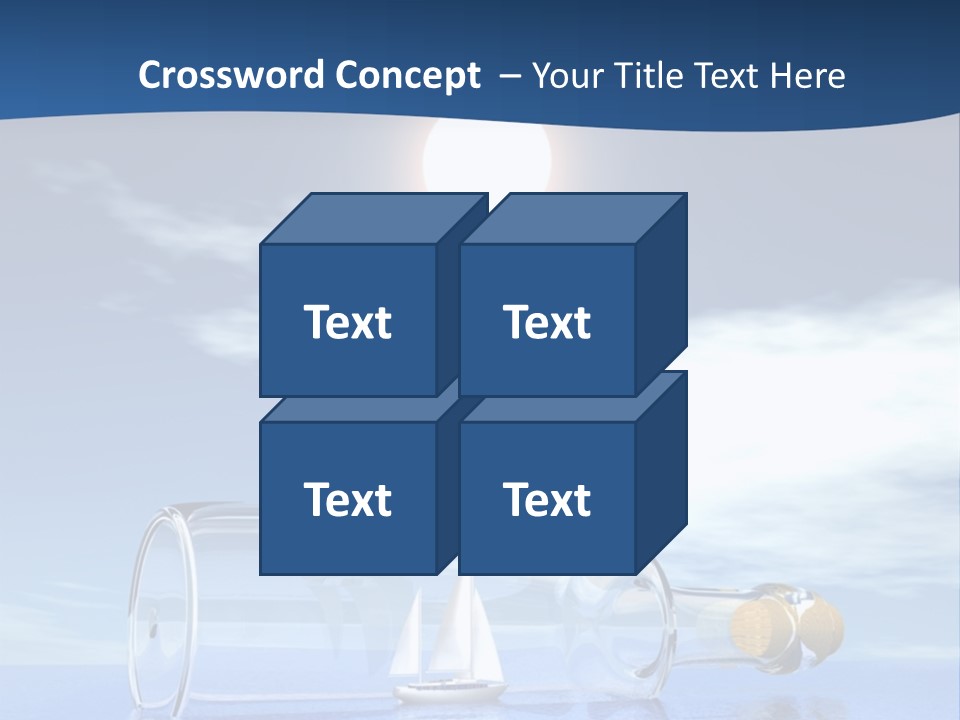 Crossword Concept – Your Title Text Here

Text

Text

Text

Text